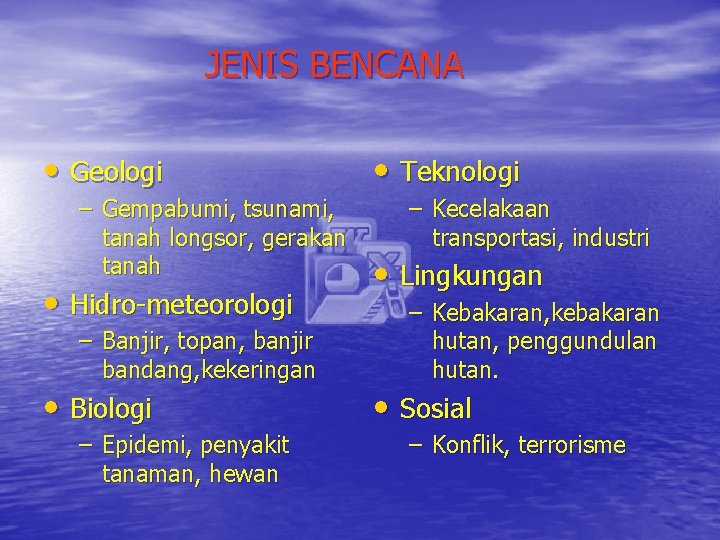 JENIS BENCANA

• Geologi
– Gempabumi, tsunami, tanah longsor, gerakan tanah
• Hidro-meteorologi
– Banjir, topan, banjir bandang,kekeringan
• Biologi
– Epidemi, penyakit tanaman, hewan

• Teknologi
– Kecelakaan transportasi, industri
• Lingkungan
– Kebakaran,kebakaran hutan, penggundulan hutan.
• Sosial
– Konflik, terrorisme